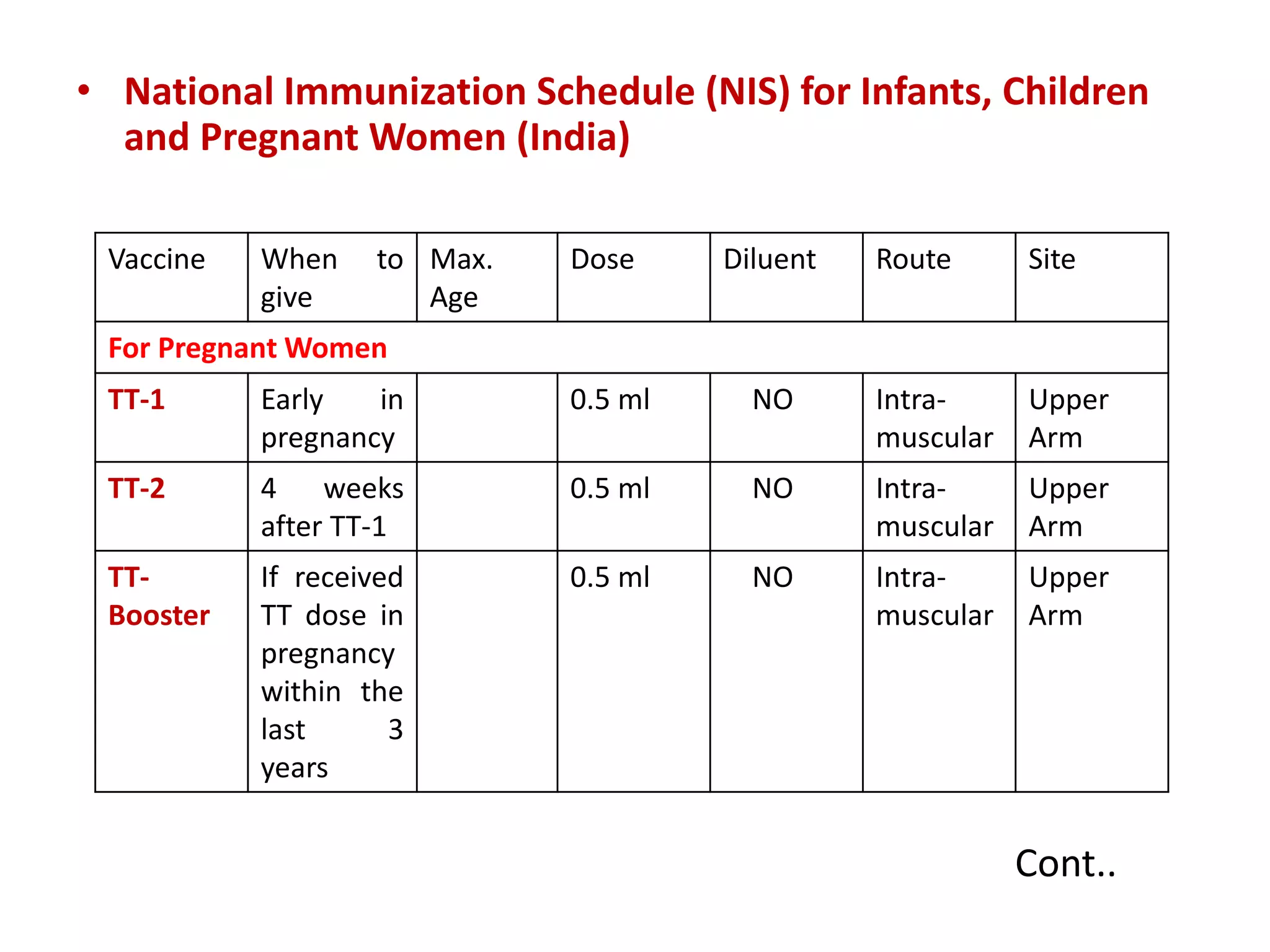 • National Immunization Schedule (NIS) for Infants, Children and Pregnant Women (India)

| Vaccine | When to give | Max. Age | Dose | Diluent | Route | Site |
|---|---|---|---|---|---|---|
| For Pregnant Women | | | | | | |
| TT-1 | Early in pregnancy | | 0.5 ml | NO | Intra-muscular | Upper Arm |
| TT-2 | 4 weeks after TT-1 | | 0.5 ml | NO | Intra-muscular | Upper Arm |
| TT-Booster | If received TT dose in pregnancy within the last 3 years | | 0.5 ml | NO | Intra-muscular | Upper Arm |

Cont..